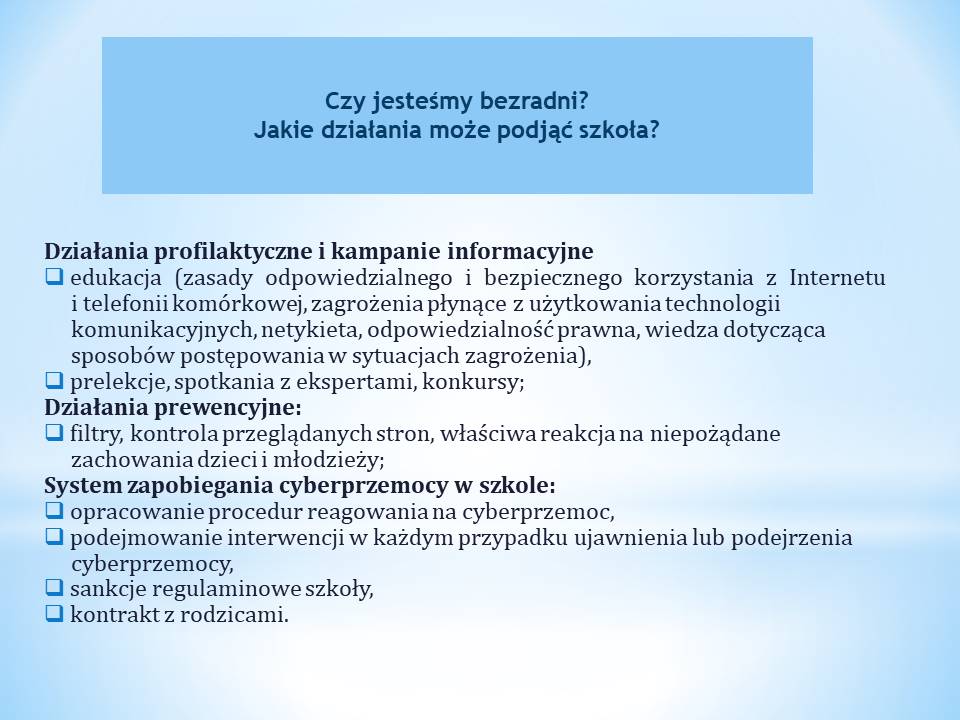 Czy jesteśmy bezradni?
Jakie działania może podjąć szkoła?

Działania profilaktyczne i kampanie informacyjne
❑ edukacja (zasady odpowiedzialnego i bezpiecznego korzystania z Internetu i telefonii komórkowej, zagrożenia płynące z użytkowania technologii komunikacyjnych, netykieta, odpowiedzialność prawna, wiedza dotycząca sposobów postępowania w sytuacjach zagrożenia),
❑ prelekcje, spotkania z ekspertami, konkursy;
Działania prewencyjne:
❑ filtry, kontrola przeglądanych stron, właściwa reakcja na niepożądane zachowania dzieci i młodzieży;
System zapobiegania cyberprzemocy w szkole:
❑ opracowanie procedur reagowania na cyberprzemoc,
❑ podejmowanie interwencji w każdym przypadku ujawnienia lub podejrzenia cyberprzemocy,
❑ sankcje regulaminowe szkoły,
❑ kontrakt z rodzicami.